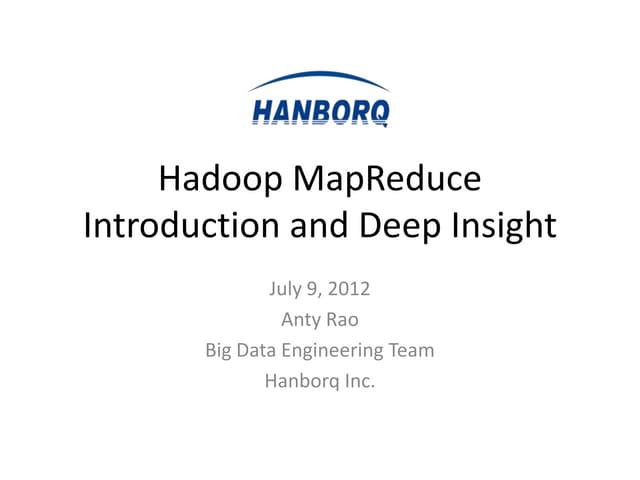 HANBORQ

Hadoop MapReduce
Introduction and Deep Insight

July 9, 2012
Anty Rao
Big Data Engineering Team
Hanborq Inc.